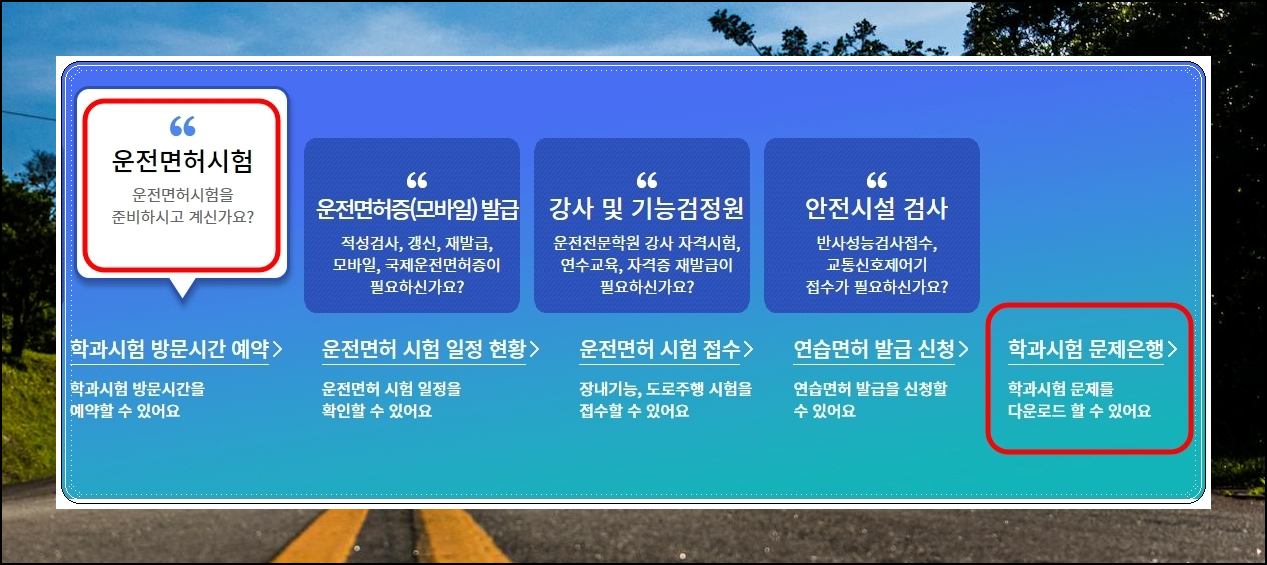 “

운전면허시험

운전면허시험을 준비하시고 계신가요?

“

운전면허증(모바일) 발급

적성검사, 갱신, 재발급, 모바일, 국제운전면허증이 필요하신가요?

“

강사 및 기능검정원

운전전문학원 강사 자격시험, 연수교육, 자격증 재발급이 필요하신가요?

“

안전시설 검사

반사성능검사접수, 교통신호제어기 접수가 필요하신가요?

학과시험 방문시간 예약>

학과시험 방문시간을 예약할 수 있어요

운전면허 시험 일정 현황>

운전면허 시험 일정을 확인할 수 있어요

운전면허 시험 접수>

장내기능, 도로주행 시험을 접수할 수 있어요

연습면허 발급 신청>

연습면허 발급을 신청할 수 있어요

학과시험 문제은행>

학과시험 문제를 다운로드 할 수 있어요